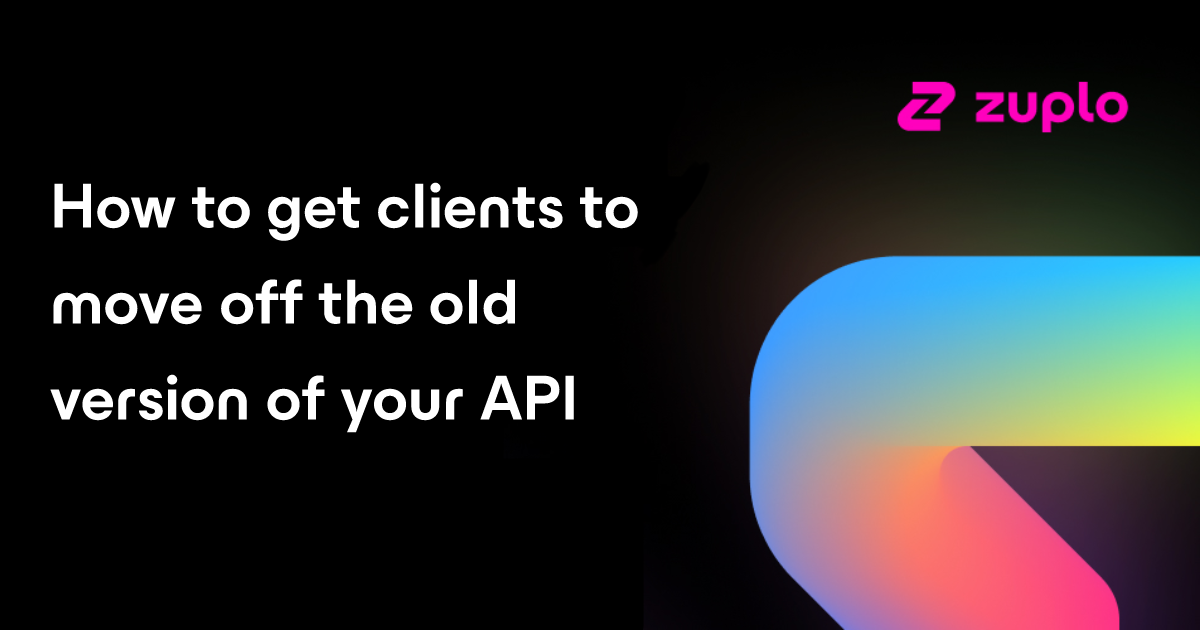 zuplo

How to get clients to move off the old version of your API